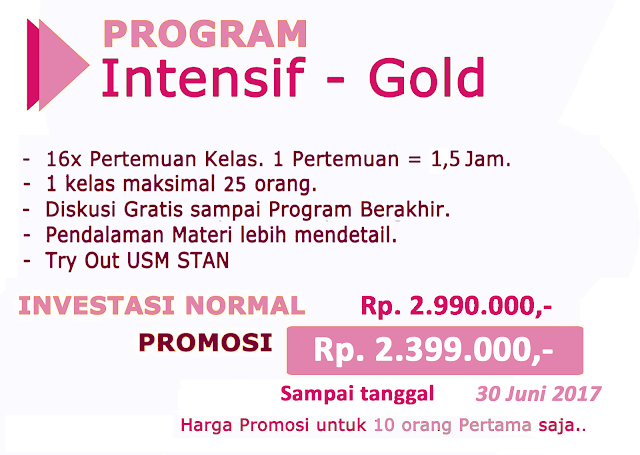 PROGRAM
Intensif - Gold

- 16x Pertemuan Kelas. 1 Pertemuan = 1,5 Jam.
- 1 kelas maksimal 25 orang.
- Diskusi Gratis sampai Program Berakhir.
- Pendalaman Materi lebih mendetail.
- Try Out USM STAN

INVESTASI NORMAL Rp. 2.990.000,-

PROMOSI Rp. 2.399.000,-

Sampai tanggal 30 Juni 2017

Harga Promosi untuk 10 orang Pertama saja..